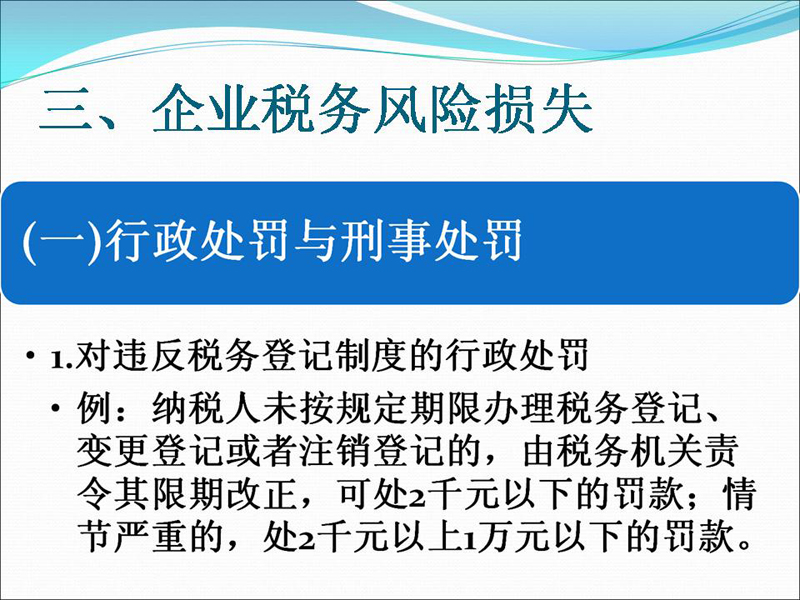 三、企业税务风险损失

(一)行政处罚与刑事处罚

• 1.对违反税务登记制度的行政处罚
  • 例：纳税人未按规定期限办理税务登记、变更登记或者注销登记的，由税务机关责令其限期改正，可处2千元以下的罚款；情节严重的，处2千元以上1万元以下的罚款。